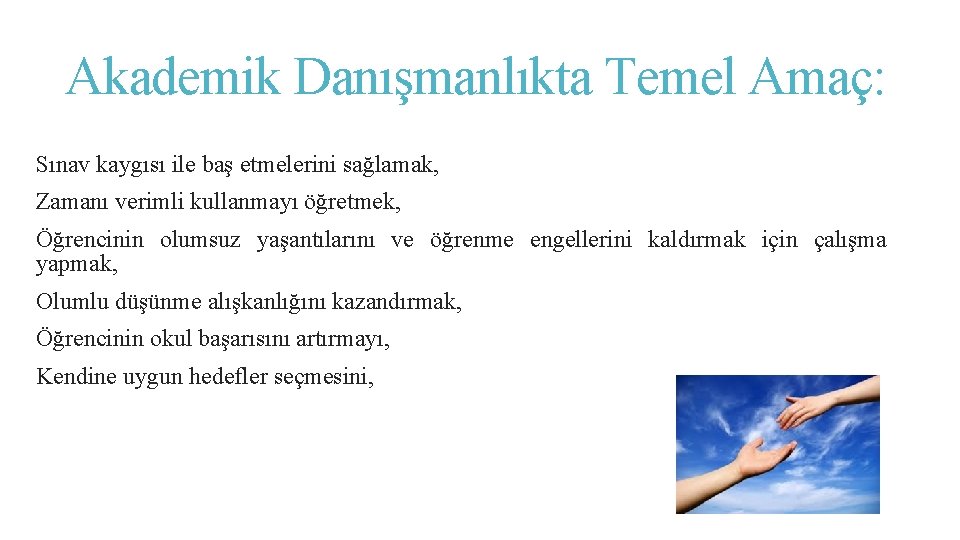 Akademik Danışmanlıkta Temel Amaç:

Sınav kaygısı ile baş etmelerini sağlamak,

Zamanı verimli kullanmayı öğretmek,

Öğrencinin olumsuz yaşantılarını ve öğrenme engellerini kaldırmak için çalışma yapmak,

Olumlu düşünme alışkanlığını kazandırmak,

Öğrencinin okul başarısını artırmayı,

Kendine uygun hedefler seçmesini,